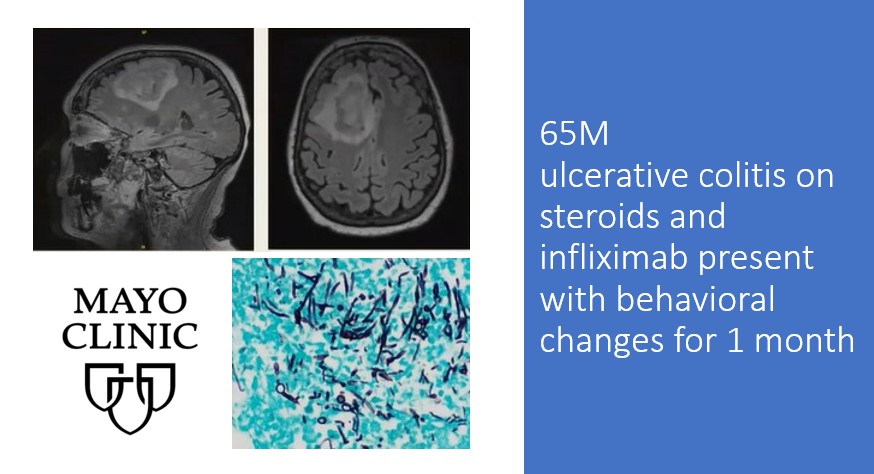 MAYO CLINIC

65M
ulcerative colitis on steroids and infliximab present with behavioral changes for 1 month